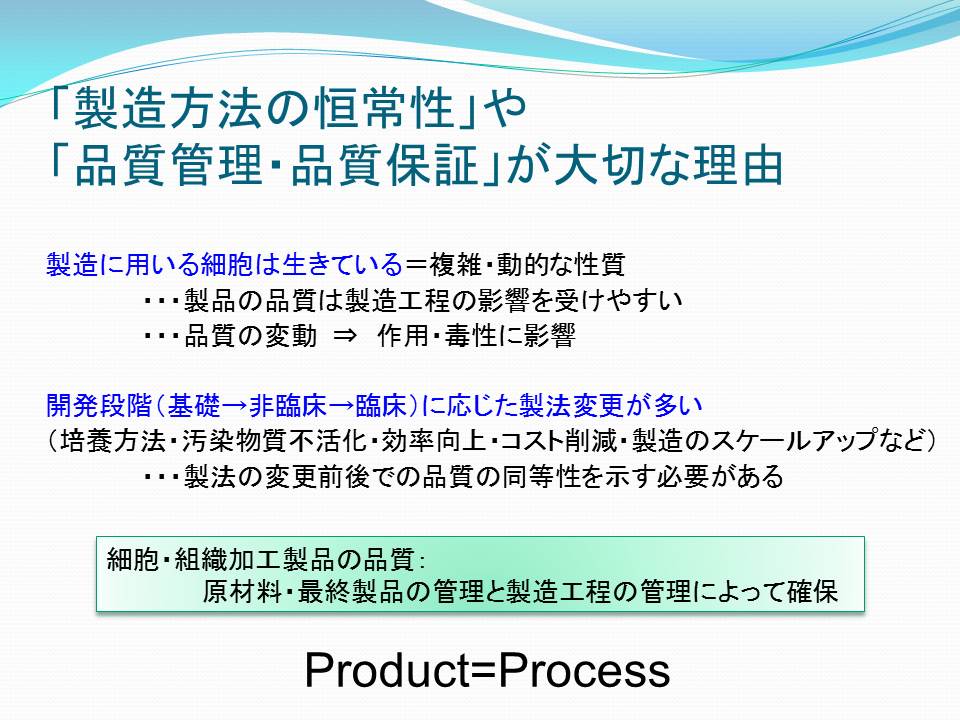 「製造方法の恒常性」や
「品質管理・品質保証」が大切な理由

製造に用いる細胞は生きている＝複雑・動的な性質
・・・製品の品質は製造工程の影響を受けやすい
・・・品質の変動 ⇒ 作用・毒性に影響

開発段階（基礎→非臨床→臨床）に応じた製法変更が多い
（培養方法・汚染物質不活化・効率向上・コスト削減・製造のスケールアップなど）
・・・製法の変更前後での品質の同等性を示す必要がある

細胞・組織加工製品の品質：
原材料・最終製品の管理と製造工程の管理によって確保

Product=Process